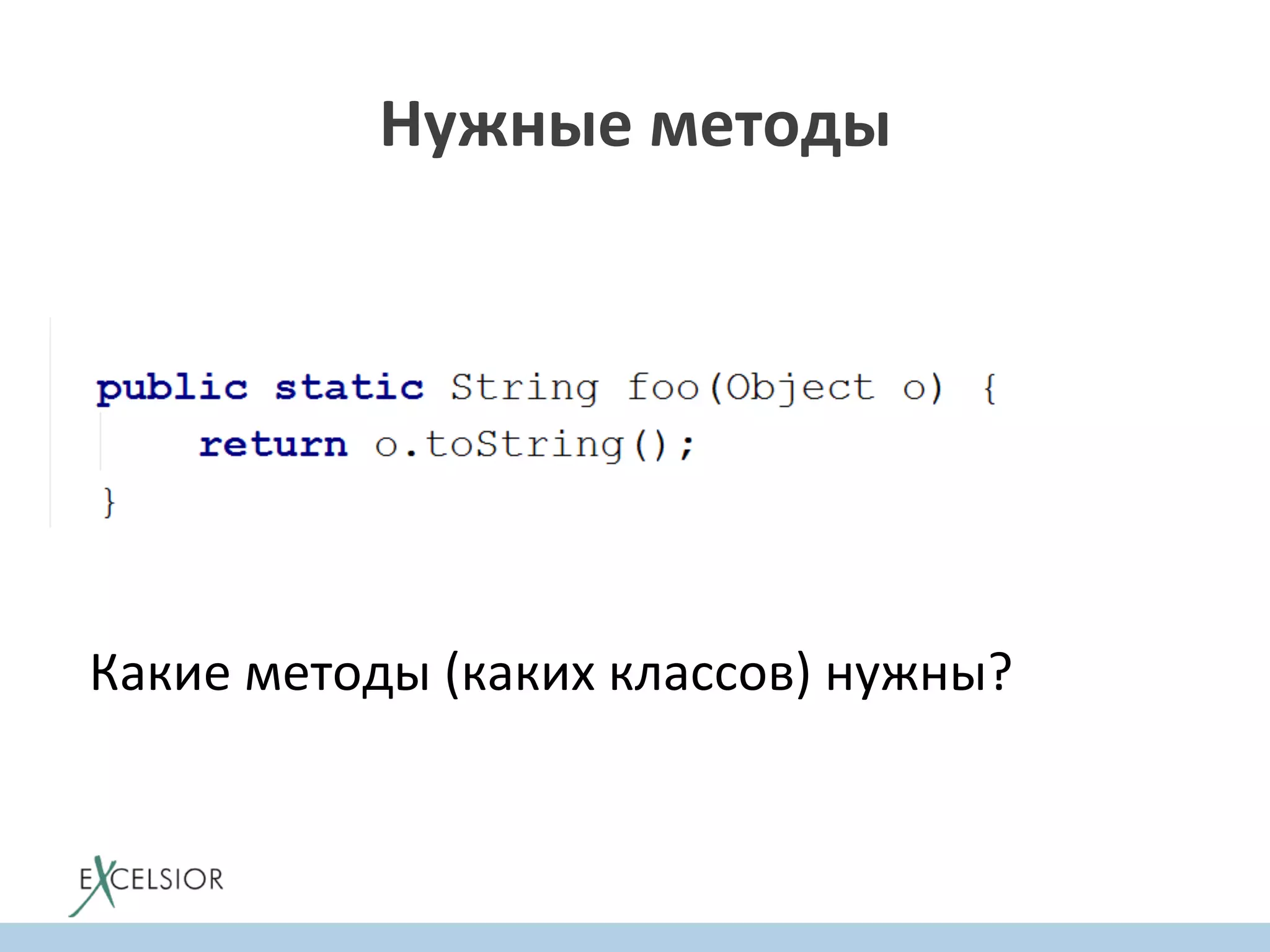 Нужные методы

public static String foo(Object o) {
    return o.toString();
}

Какие методы (каких классов) нужны?

EXCELSIOR